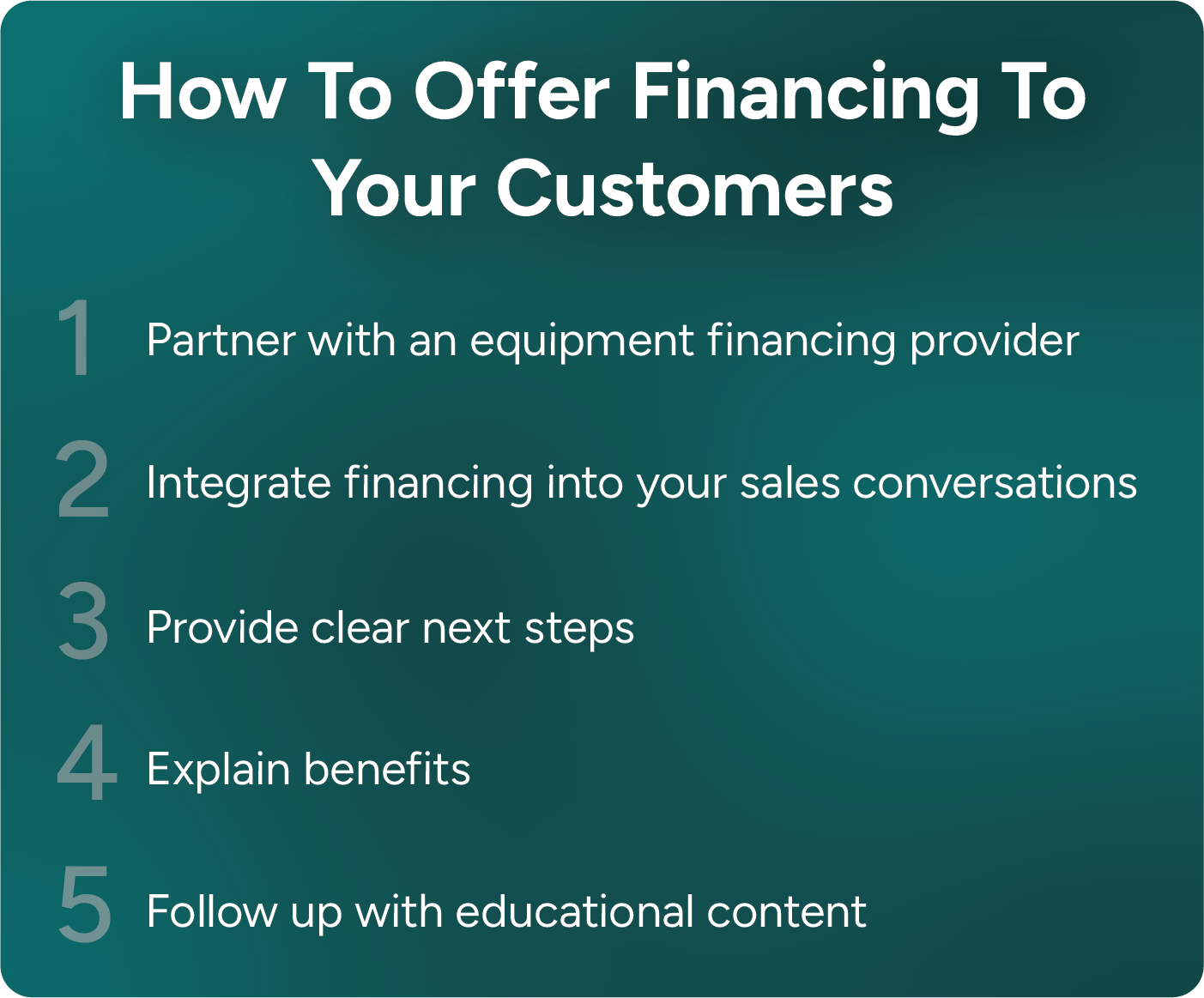 How To Offer Financing To Your Customers

1 Partner with an equipment financing provider

2 Integrate financing into your sales conversations

3 Provide clear next steps

4 Explain benefits

5 Follow up with educational content